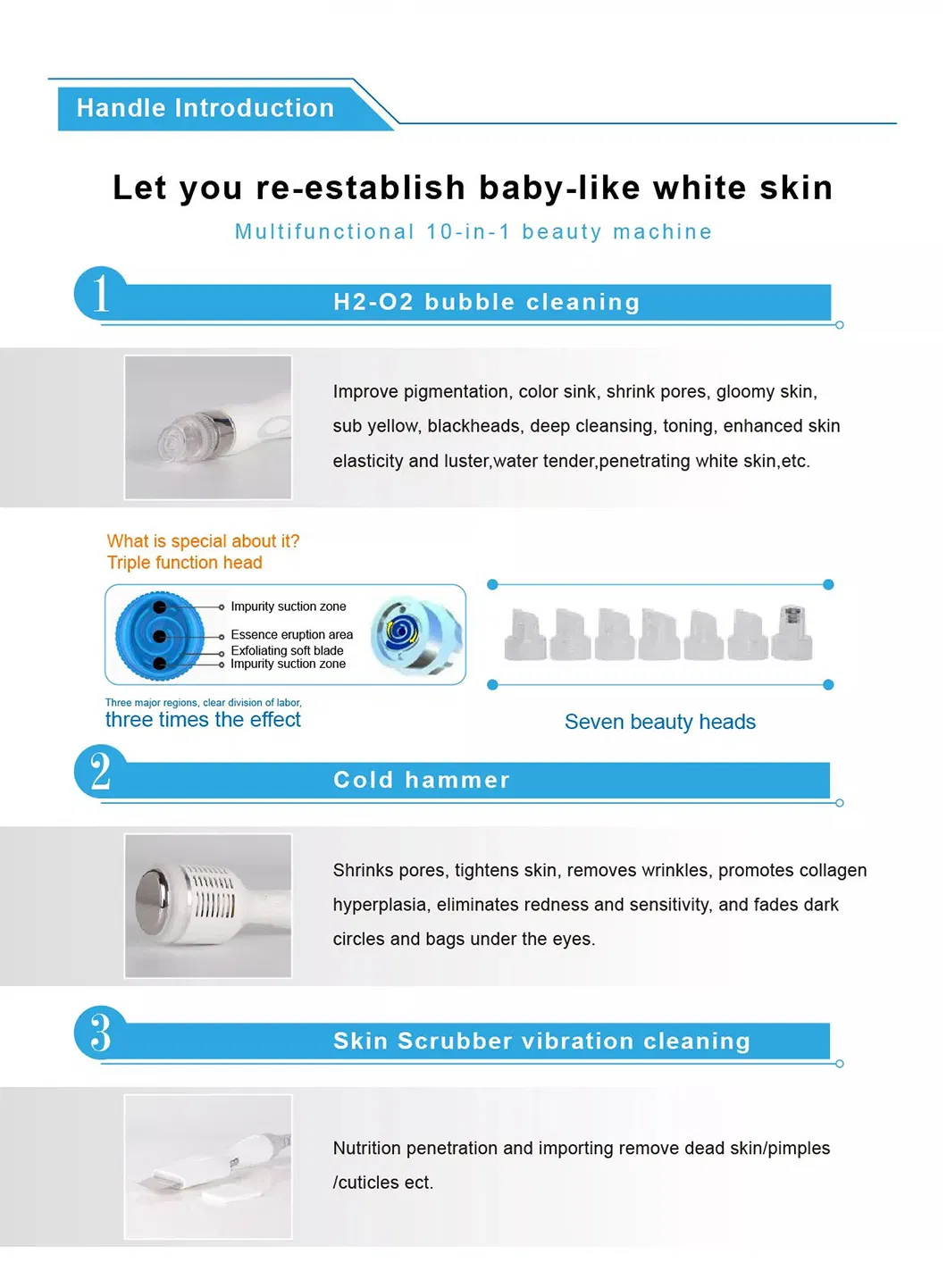 Handle Introduction

Let you re-establish baby-like white skin

Multifunctional 10-in-1 beauty machine

1

H2-O2 bubble cleaning

Improve pigmentation, color sink, shrink pores, gloomy skin, sub yellow, blackheads, deep cleansing, toning, enhanced skin elasticity and luster,water tender,penetrating white skin,etc.

What is special about it?
Triple function head

Impurity suction zone
Essence eruption area
Exfoliating soft blade
Impurity suction zone

Three major regions, clear division of labor,
three times the effect

Seven beauty heads

2

Cold hammer

Shrinks pores, tightens skin, removes wrinkles, promotes collagen hyperplasia, eliminates redness and sensitivity, and fades dark circles and bags under the eyes.

3

Skin Scrubber vibration cleaning

Nutrition penetration and importing remove dead skin/pimples /cuticles ect.